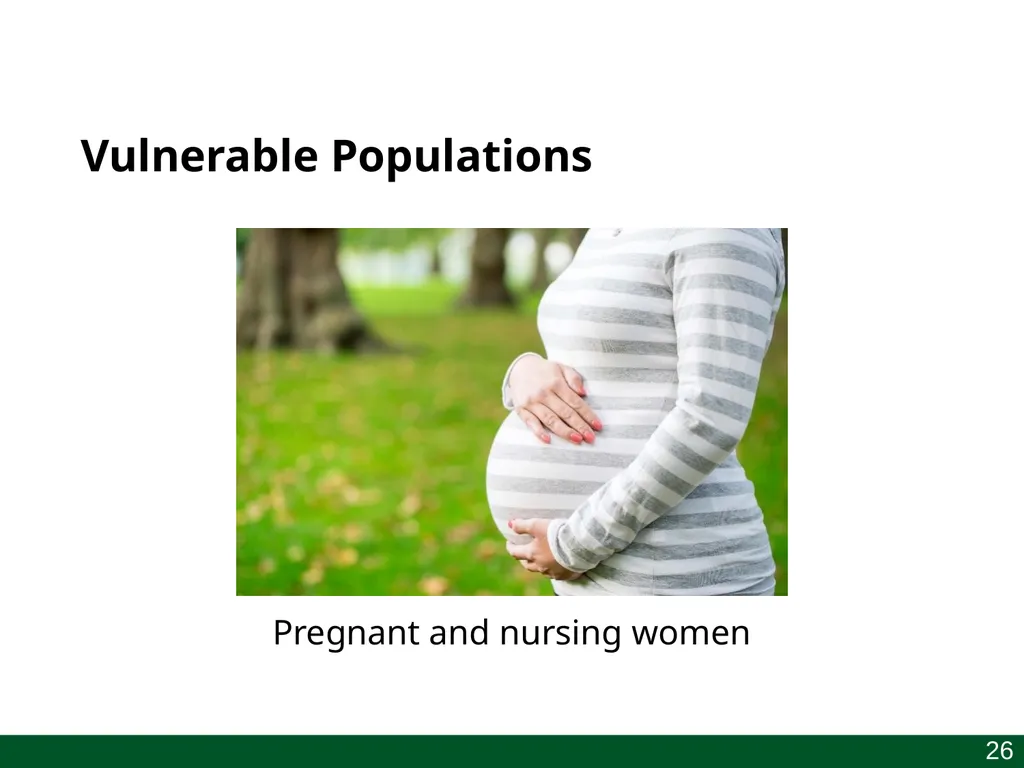 Vulnerable Populations

Pregnant and nursing women

26